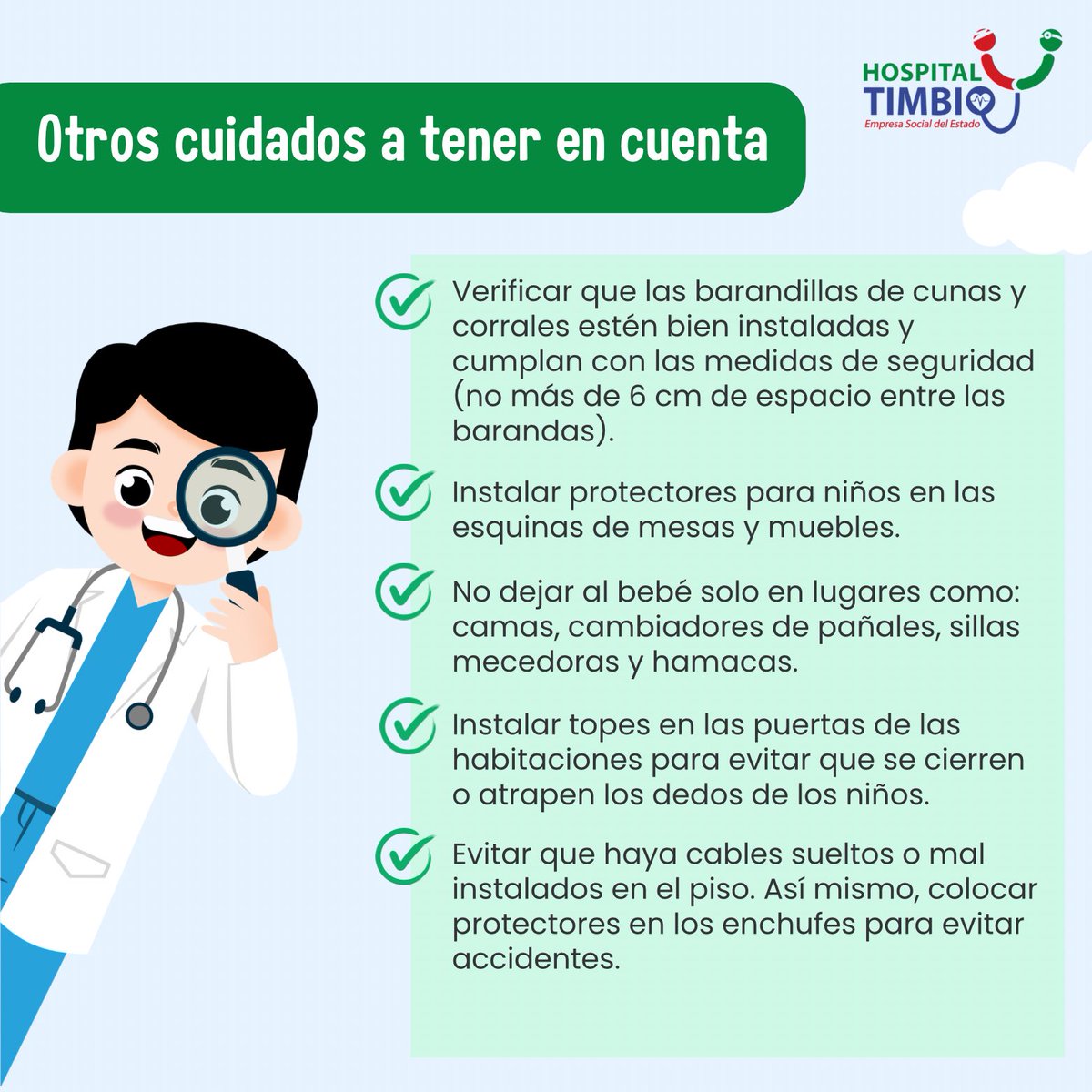 HOSPITAL TIMBIO
Empresa Social del Estado

Otros cuidados a tener en cuenta

Verificar que las barandillas de cunas y corrales estén bien instaladas y cumplan con las medidas de seguridad (no más de 6 cm de espacio entre las barandas).

Instalar protectores para niños en las esquinas de mesas y muebles.

No dejar al bebé solo en lugares como: camas, cambiadores de pañales, sillas mecedoras y hamacas.

Instalar topes en las puertas de las habitaciones para evitar que se cierren o atrapen los dedos de los niños.

Evitar que haya cables sueltos o mal instalados en el piso. Así mismo, colocar protectores en los enchufes para evitar accidentes.